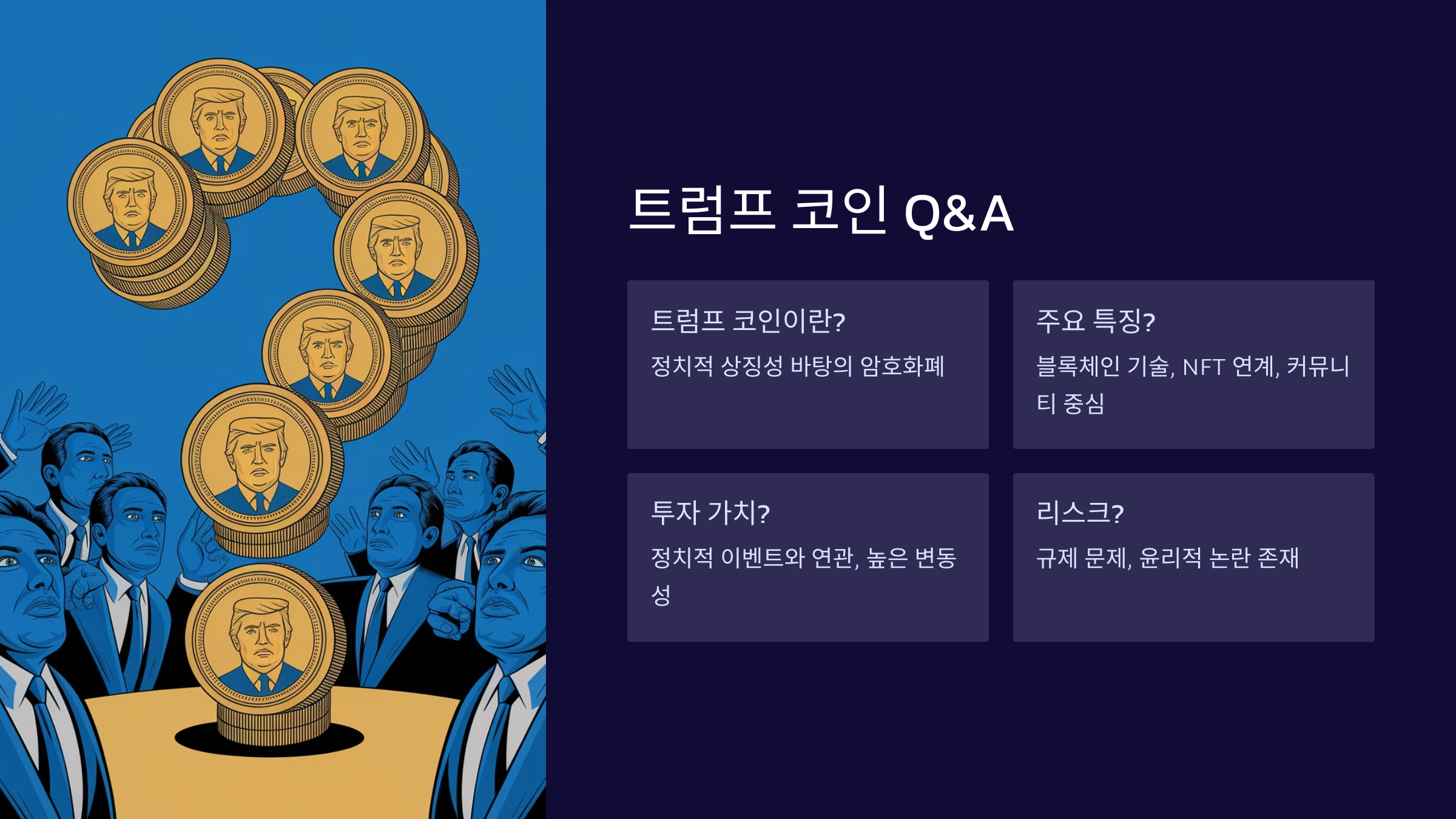 트럼프 코인 Q&A

트럼프 코인이란?

정치적 상징성 바탕의 암호화폐

주요 특징?

블록체인 기술, NFT 연계, 커뮤니티 중심

투자 가치?

정치적 이벤트와 연관, 높은 변동성

리스크?

규제 문제, 윤리적 논란 존재